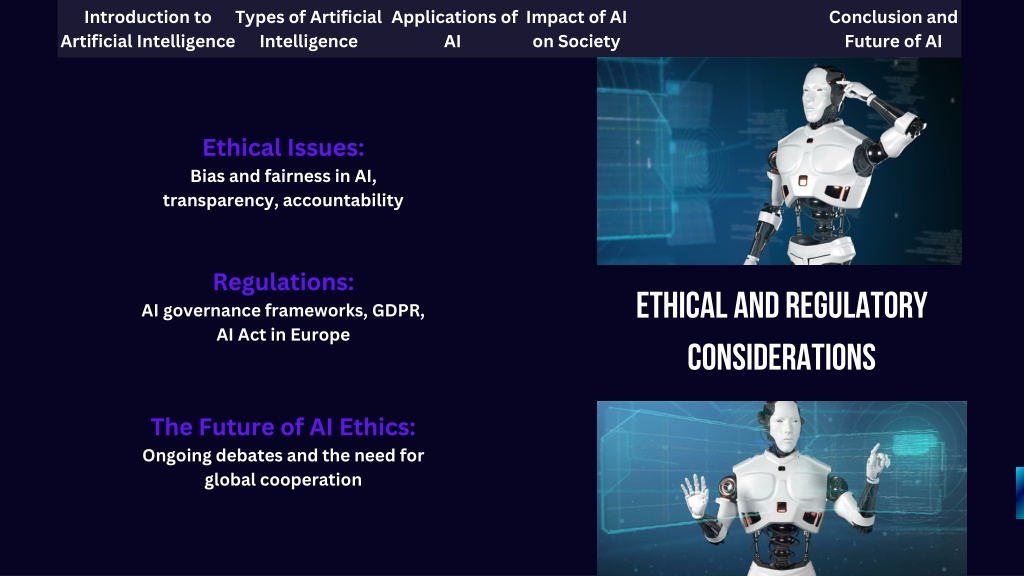 Introduction to Artificial Intelligence

Types of Artificial Intelligence

Applications of AI

Impact of AI on Society

Conclusion and Future of AI

Ethical Issues:
Bias and fairness in AI, transparency, accountability

Regulations:
AI governance frameworks, GDPR, AI Act in Europe

The Future of AI Ethics:
Ongoing debates and the need for global cooperation

ETHICAL AND REGULATORY CONSIDERATIONS